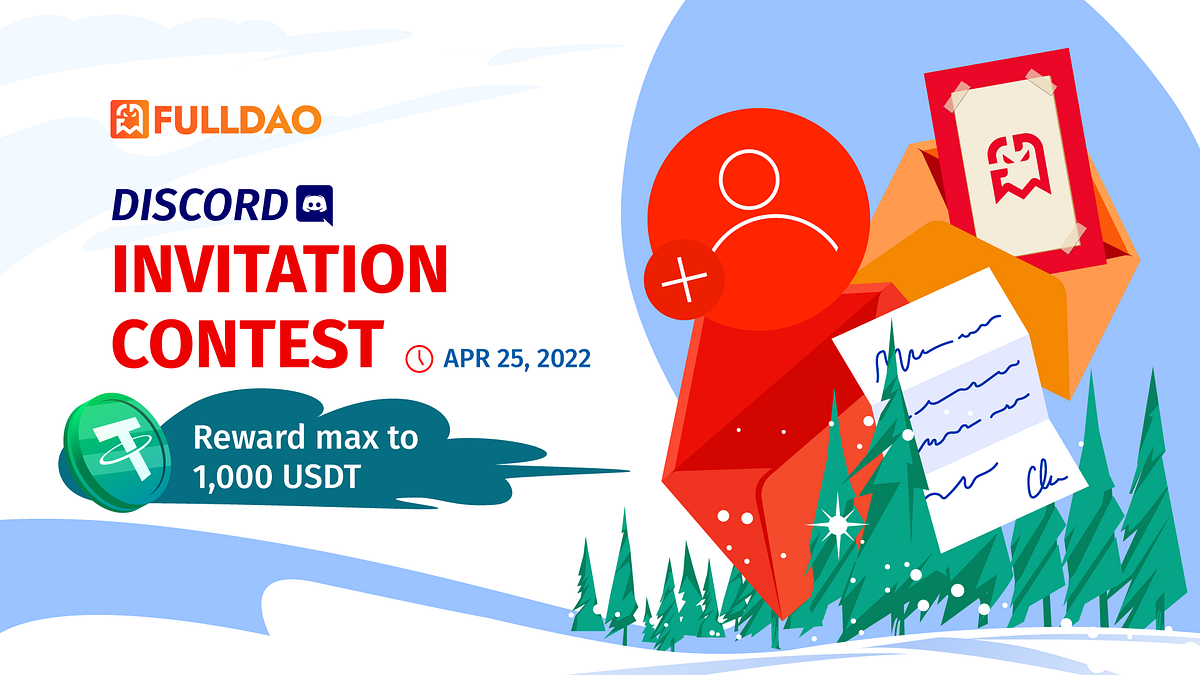 FULLDAO

DISCORD

INVITATION CONTEST

APR 25, 2022

Reward max to 1,000 USDT